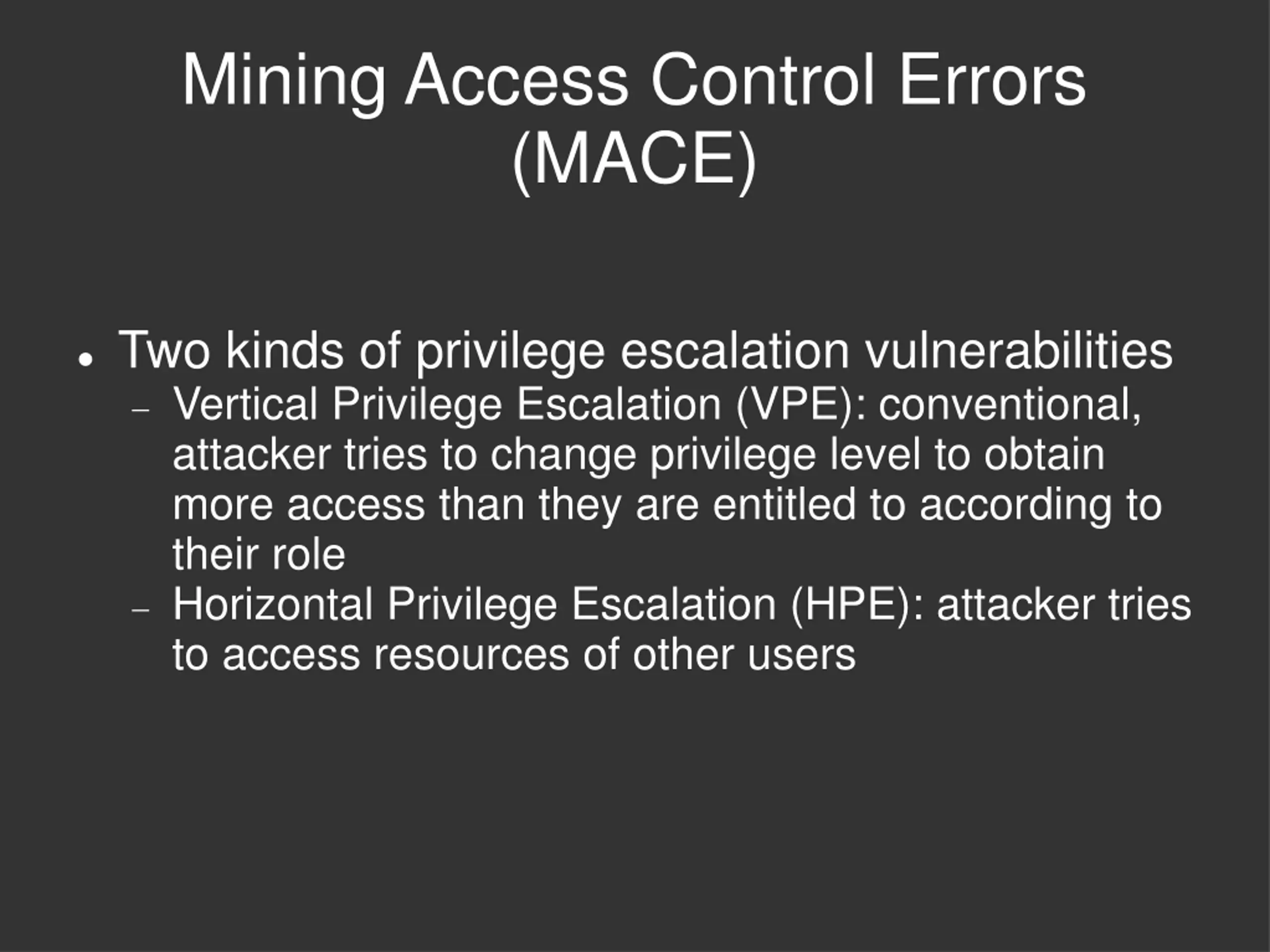 Mining Access Control Errors (MACE)

• Two kinds of privilege escalation vulnerabilities
  – Vertical Privilege Escalation (VPE): conventional, attacker tries to change privilege level to obtain more access than they are entitled to according to their role
  – Horizontal Privilege Escalation (HPE): attacker tries to access resources of other users